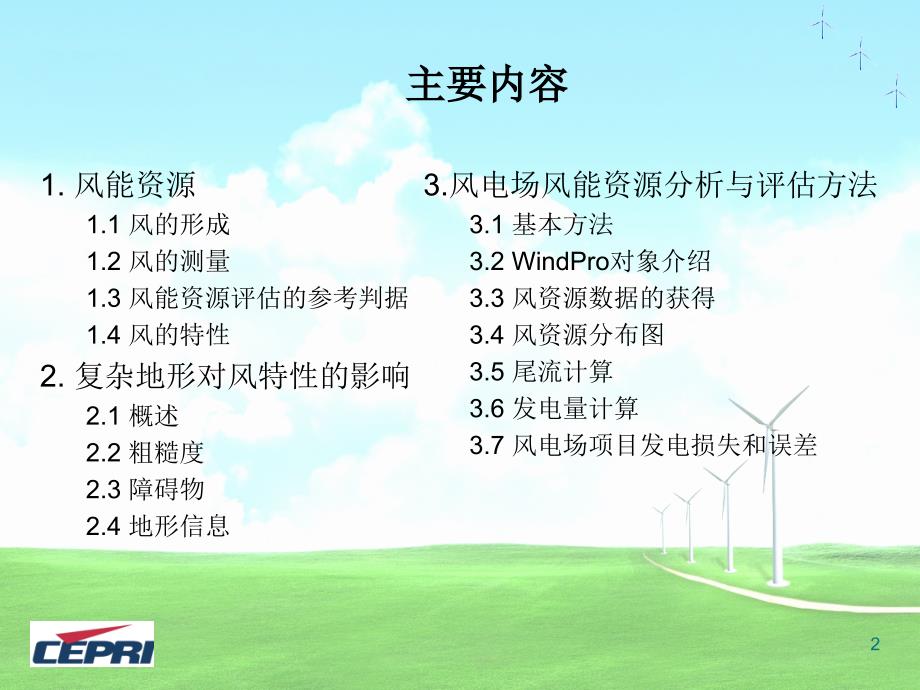 主要内容

1. 风能资源
1.1 风的形成
1.2 风的测量
1.3 风能资源评估的参考判据
1.4 风的特性
2. 复杂地形对风特性的影响
2.1 概述
2.2 粗糙度
2.3 障碍物
2.4 地形信息

3.风电场风能资源分析与评估方法
3.1 基本方法
3.2 WindPro对象介绍
3.3 风资源数据的获得
3.4 风资源分布图
3.5 尾流计算
3.6 发电量计算
3.7 风电场项目发电损失和误差

CEPRI

2